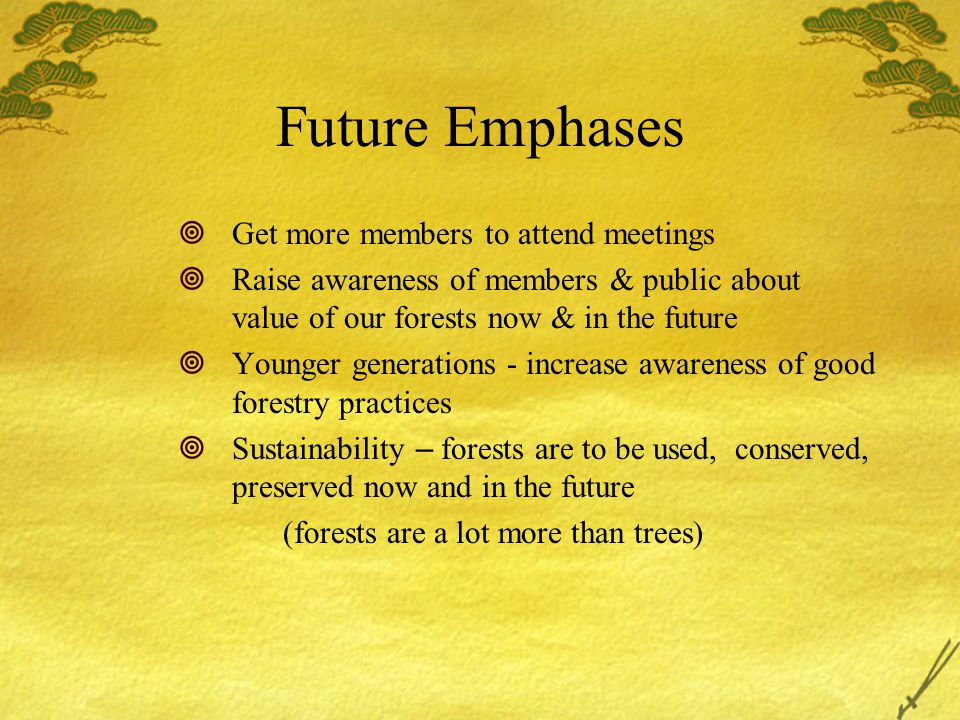 Future Emphases

Get more members to attend meetings

Raise awareness of members & public about value of our forests now & in the future

Younger generations - increase awareness of good forestry practices

Sustainability – forests are to be used, conserved, preserved now and in the future

(forests are a lot more than trees)